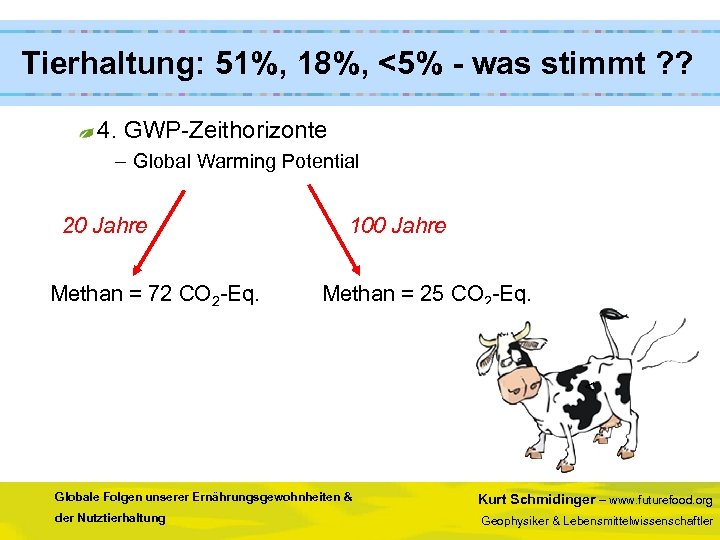 Tierhaltung: 51%, 18%, <5% - was stimmt ??

4. GWP-Zeithorizonte
– Global Warming Potential

20 Jahre

100 Jahre

Methan = 72 $CO_2$-Eq.

Methan = 25 $CO_2$-Eq.

Globale Folgen unserer Ernährungsgewohnheiten & der Nutztierhaltung

Kurt Schmidinger – www.futurefood.org
Geophysiker & Lebensmittelwissenschaftler